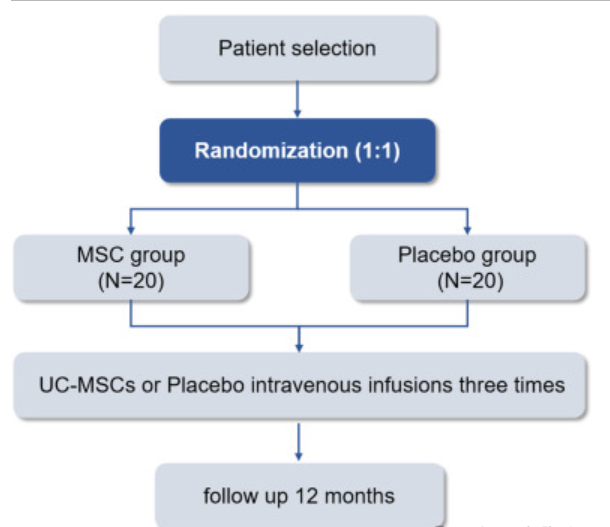 Patient selection

Randomization (1:1)

MSC group
(N=20)

Placebo group
(N=20)

UC-MSCs or Placebo intravenous infusions three times

follow up 12 months